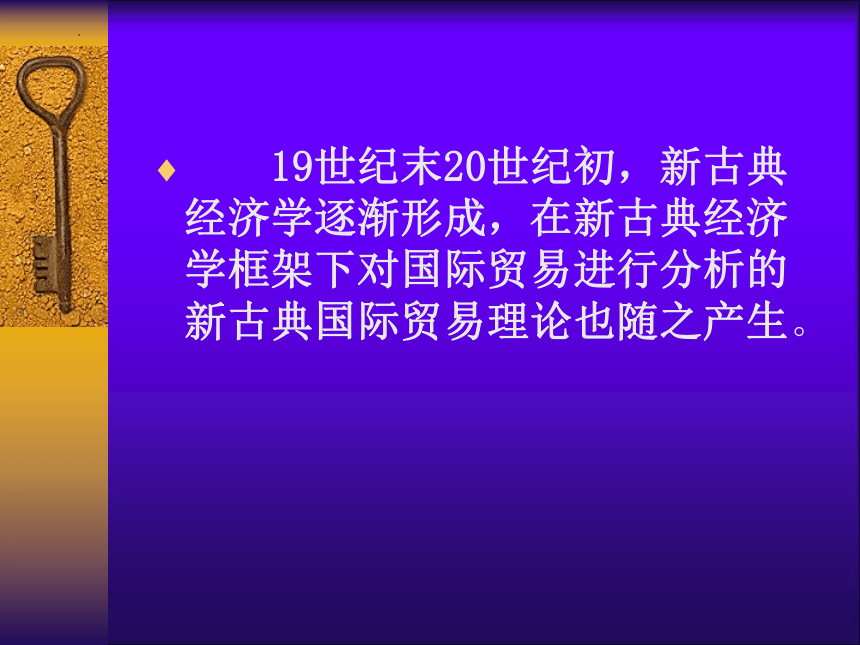 ♦ 19世纪末20世纪初，新古典经济学逐渐形成，在新古典经济学框架下对国际贸易进行分析的新古典国际贸易理论也随之产生。